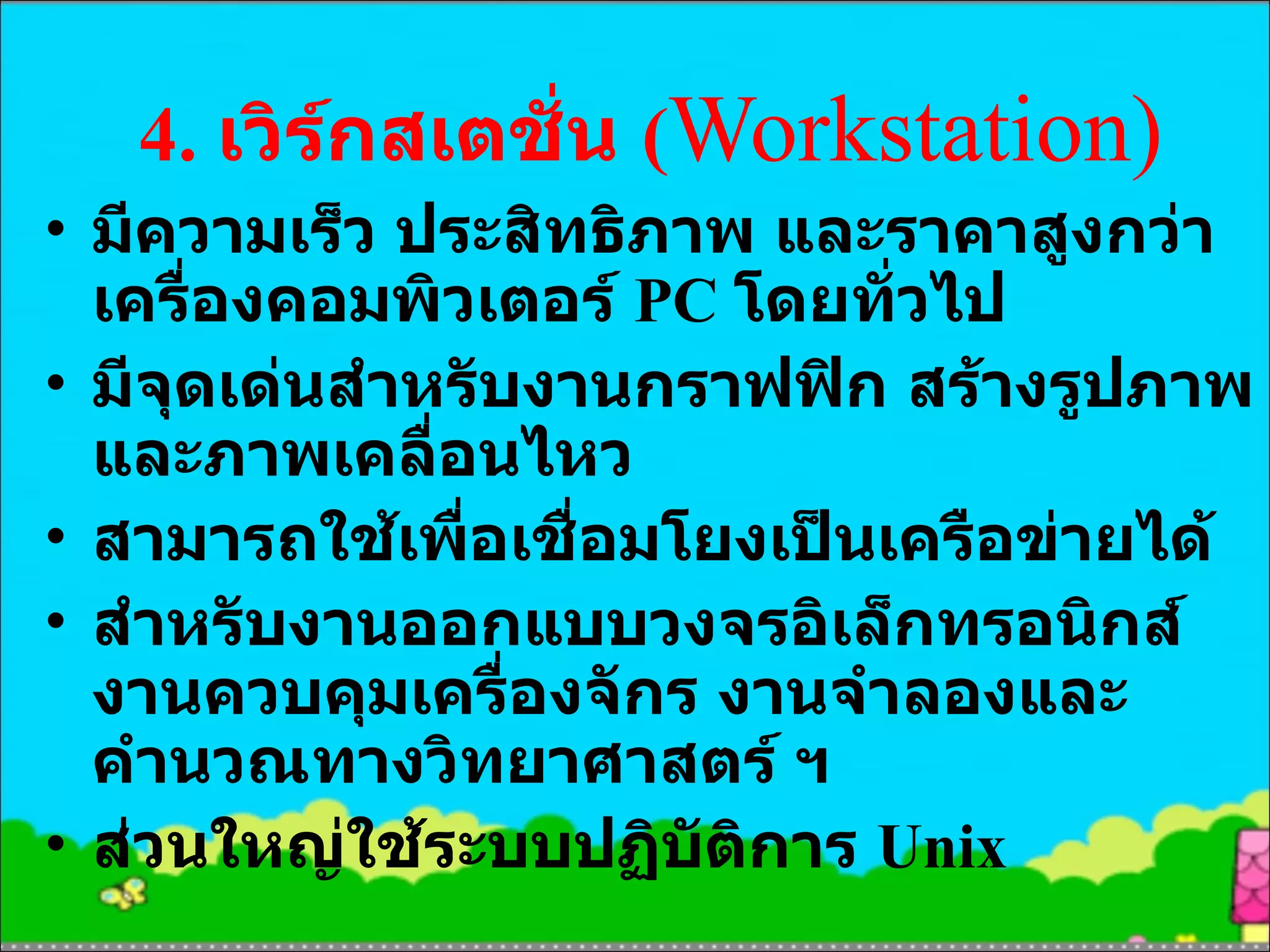 4. เวิร์กสเตชั่น (Workstation)

• มีความเร็ว ประสิทธิภาพ และราคาสูงกว่าเครื่องคอมพิวเตอร์ PC โดยทั่วไป

• มีจุดเด่นสำหรับงานกราฟฟิก สร้างรูปภาพและภาพเคลื่อนไหว

• สามารถใช้เพื่อเชื่อมโยงเป็นเครือข่ายได้

• สำหรับงานออกแบบวงจรอิเล็กทรอนิกส์ งานควบคุมเครื่องจักร งานจำลองและคำนวณทางวิทยาศาสตร์ ฯ

• ส่วนใหญ่ใช้ระบบปฏิบัติการ Unix